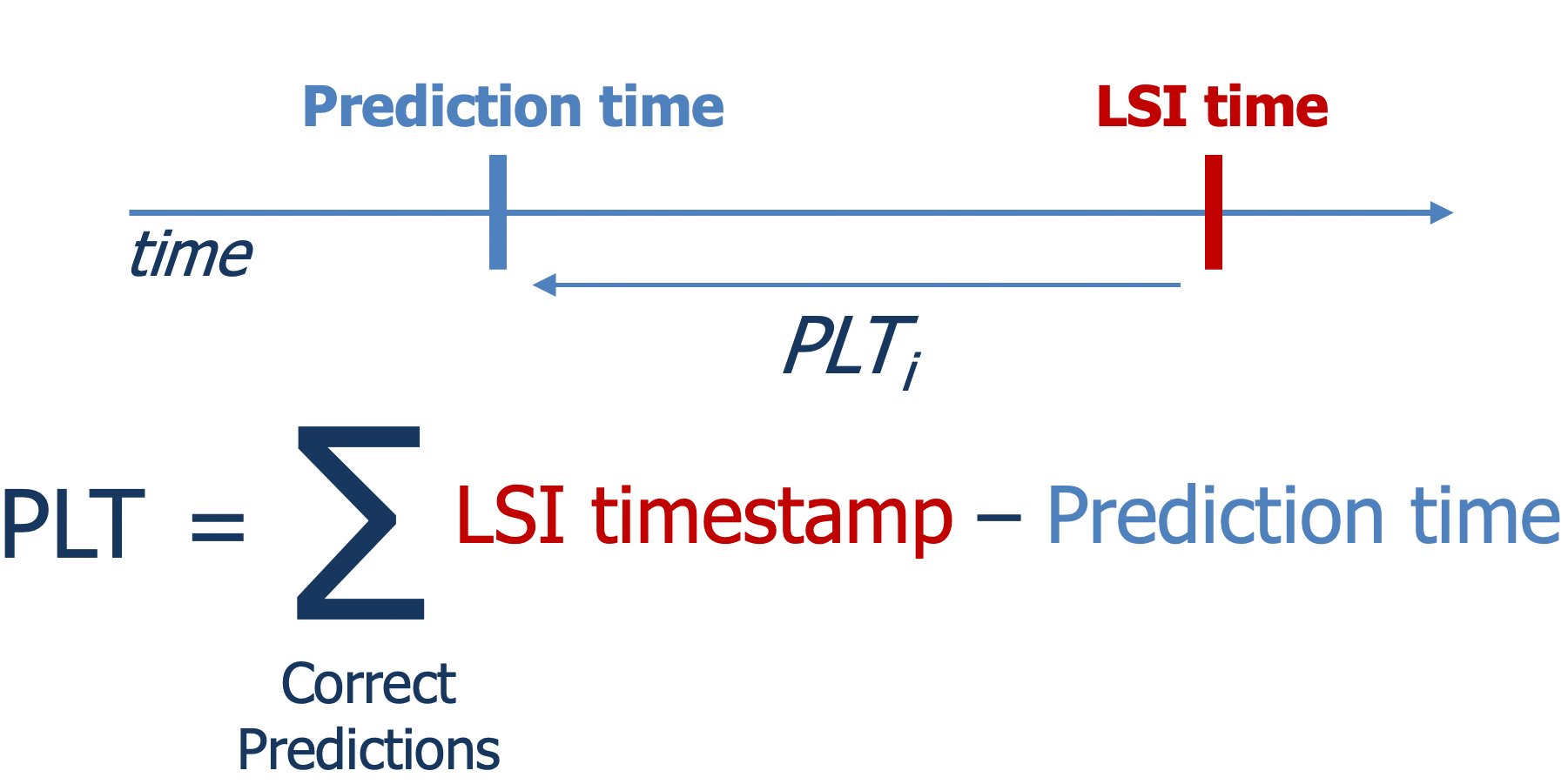 Prediction time

LSI time

time

$PLT_i$

$PLT = \sum_{\text{Correct Predictions}} \text{LSI timestamp} - \text{Prediction time}$